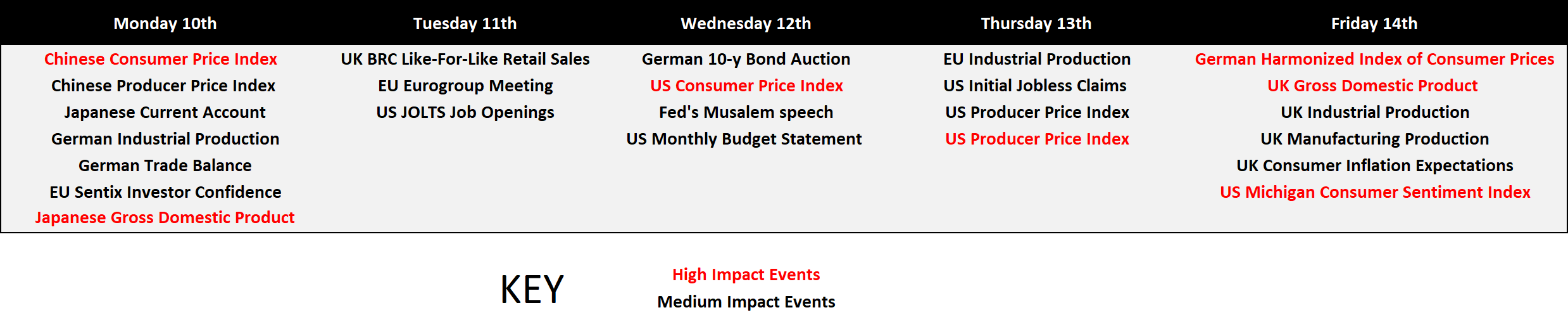 | Monday 10th | Tuesday 11th | Wednesday 12th | Thursday 13th | Friday 14th |
|---|---|---|---|---|
| Chinese Consumer Price Index | UK BRC Like-For-Like Retail Sales | German 10-y Bond Auction | EU Industrial Production | German Harmonized Index of Consumer Prices |
| Chinese Producer Price Index | EU Eurogroup Meeting | US Consumer Price Index | US Initial Jobless Claims | UK Gross Domestic Product |
| Japanese Current Account | US JOLTS Job Openings | Fed's Musalem speech | US Producer Price Index | UK Industrial Production |
| German Industrial Production | | US Monthly Budget Statement | US Producer Price Index | UK Manufacturing Production |
| German Trade Balance | | | | UK Consumer Inflation Expectations |
| EU Sentix Investor Confidence | | | | US Michigan Consumer Sentiment Index |
| Japanese Gross Domestic Product | | | | |

KEY

High Impact Events
Medium Impact Events